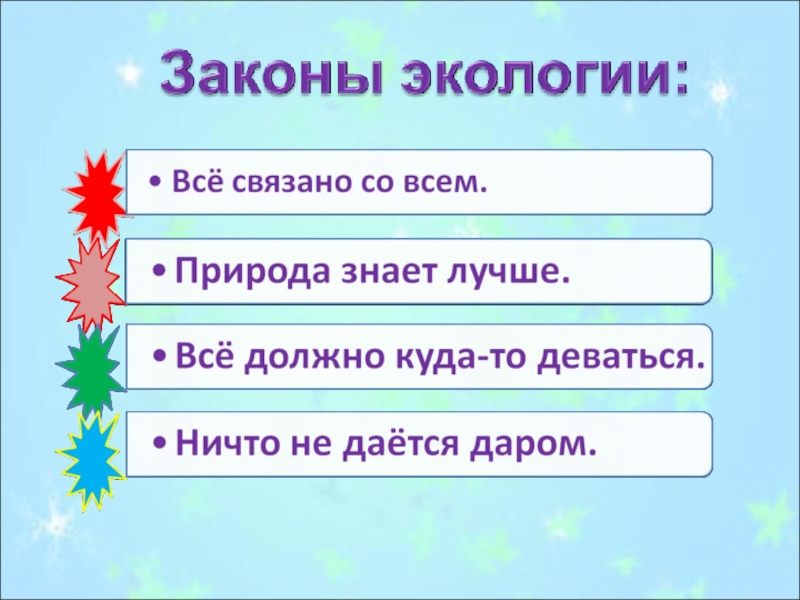 Законы экологии:

• Всё связано со всем.

• Природа знает лучше.

• Всё должно куда-то деваться.

• Ничто не даётся даром.